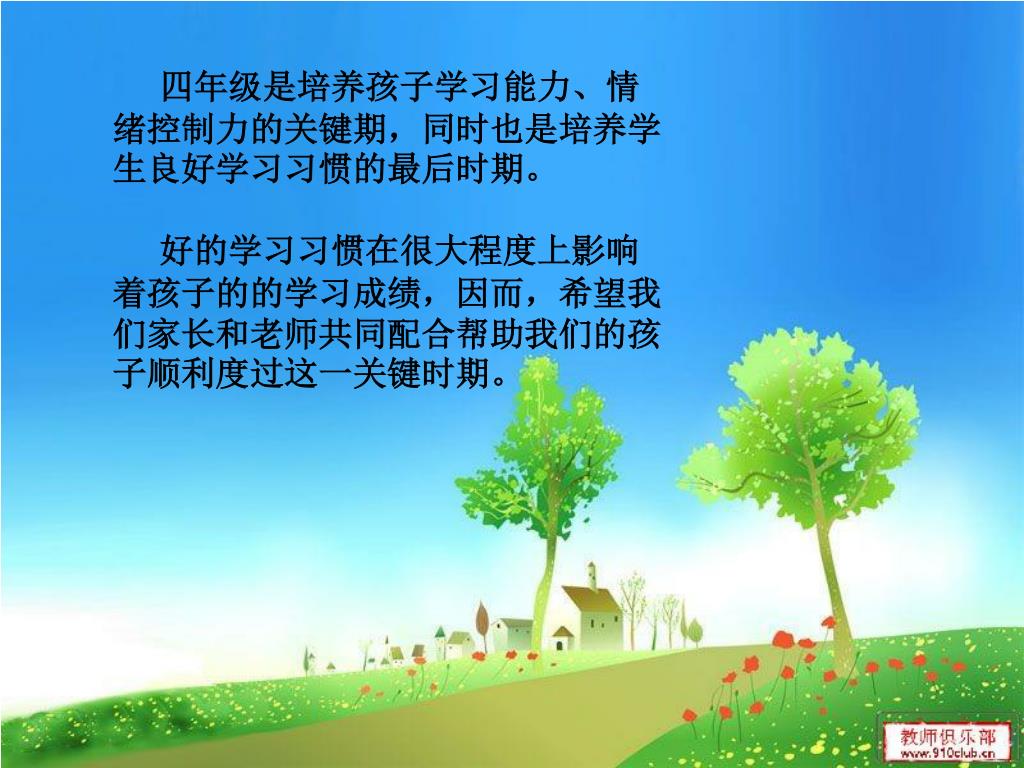 四年级是培养孩子学习能力、情绪控制力的关键期，同时也是培养学生良好学习习惯的最后时期。

好的学习习惯在很大程度上影响着孩子的的学习成绩，因而，希望我们家长和老师共同配合帮助我们的孩子顺利度过这一关键时期。

教师俱乐部
www.910club.cn